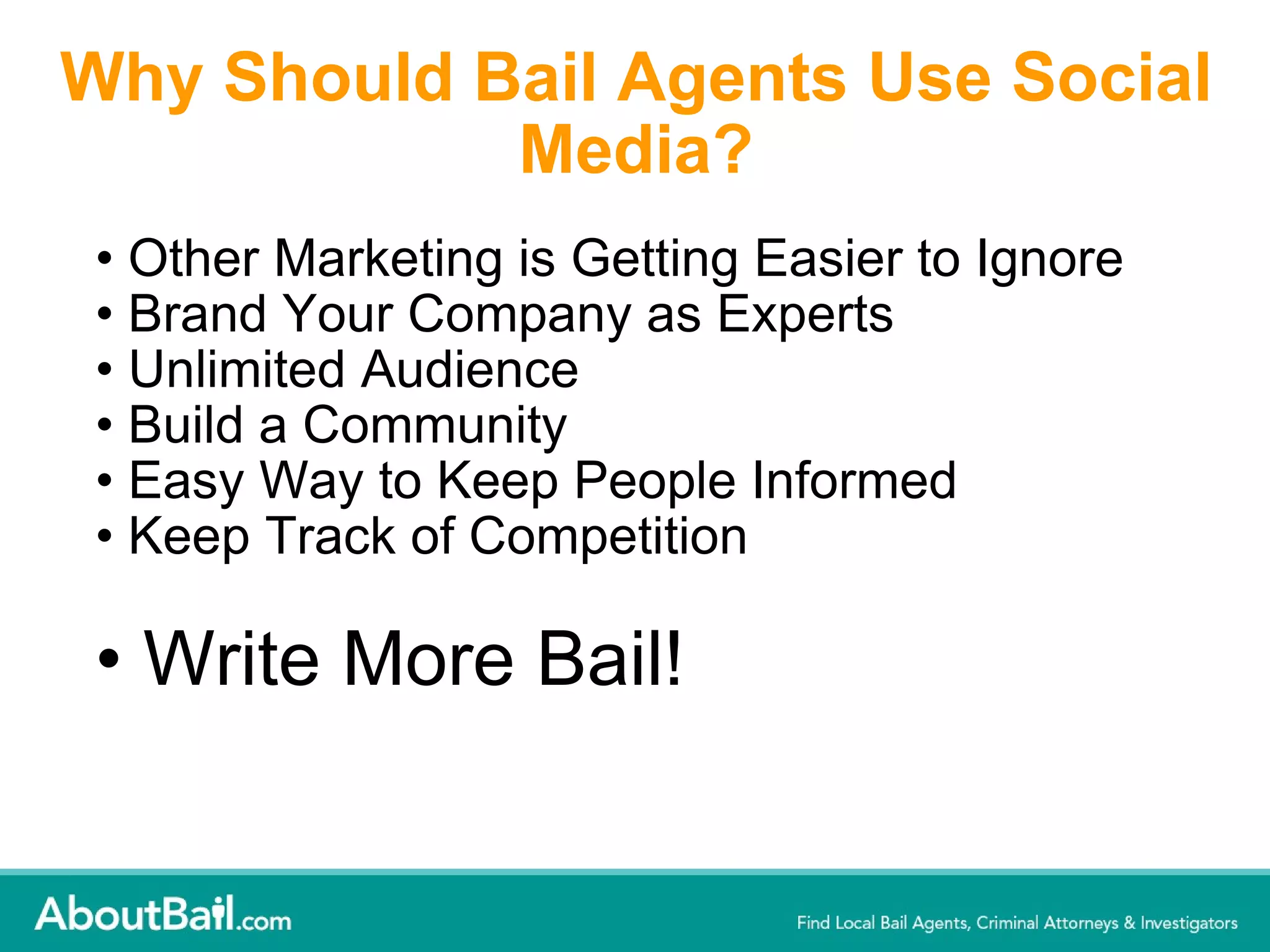 Why Should Bail Agents Use Social Media?

• Other Marketing is Getting Easier to Ignore
• Brand Your Company as Experts
• Unlimited Audience
• Build a Community
• Easy Way to Keep People Informed
• Keep Track of Competition

• Write More Bail!

AboutBail.com

Find Local Bail Agents, Criminal Attorneys & Investigators